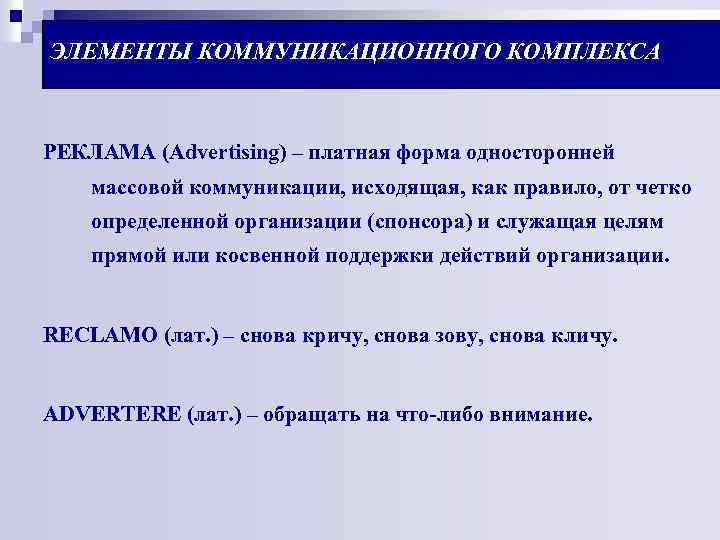 ЭЛЕМЕНТЫ КОММУНИКАЦИОННОГО КОМПЛЕКСА

РЕКЛАМА (Advertising) – платная форма односторонней массовой коммуникации, исходящая, как правило, от четко определенной организации (спонсора) и служащая целям прямой или косвенной поддержки действий организации.

RECLAMO (лат.) – снова кричу, снова зову, снова кличу.

ADVERTERE (лат.) – обращать на что-либо внимание.